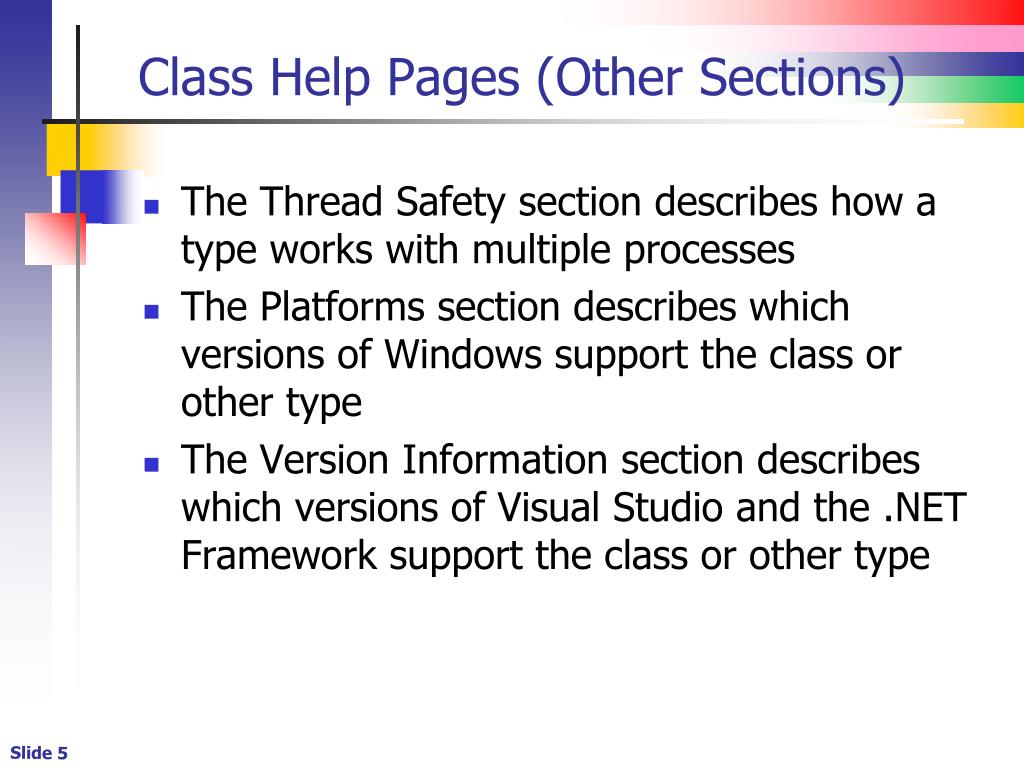 Class Help Pages (Other Sections)

- The Thread Safety section describes how a type works with multiple processes
- The Platforms section describes which versions of Windows support the class or other type
- The Version Information section describes which versions of Visual Studio and the .NET Framework support the class or other type

Slide 5